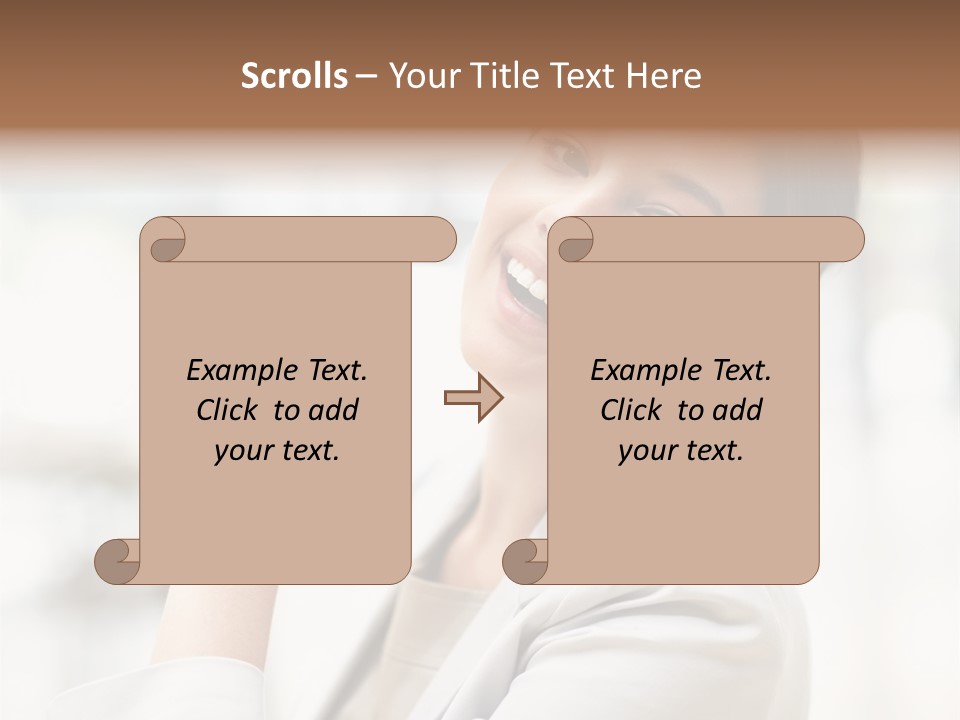 Scrolls – Your Title Text Here

Example Text. Click to add your text.

Example Text. Click to add your text.